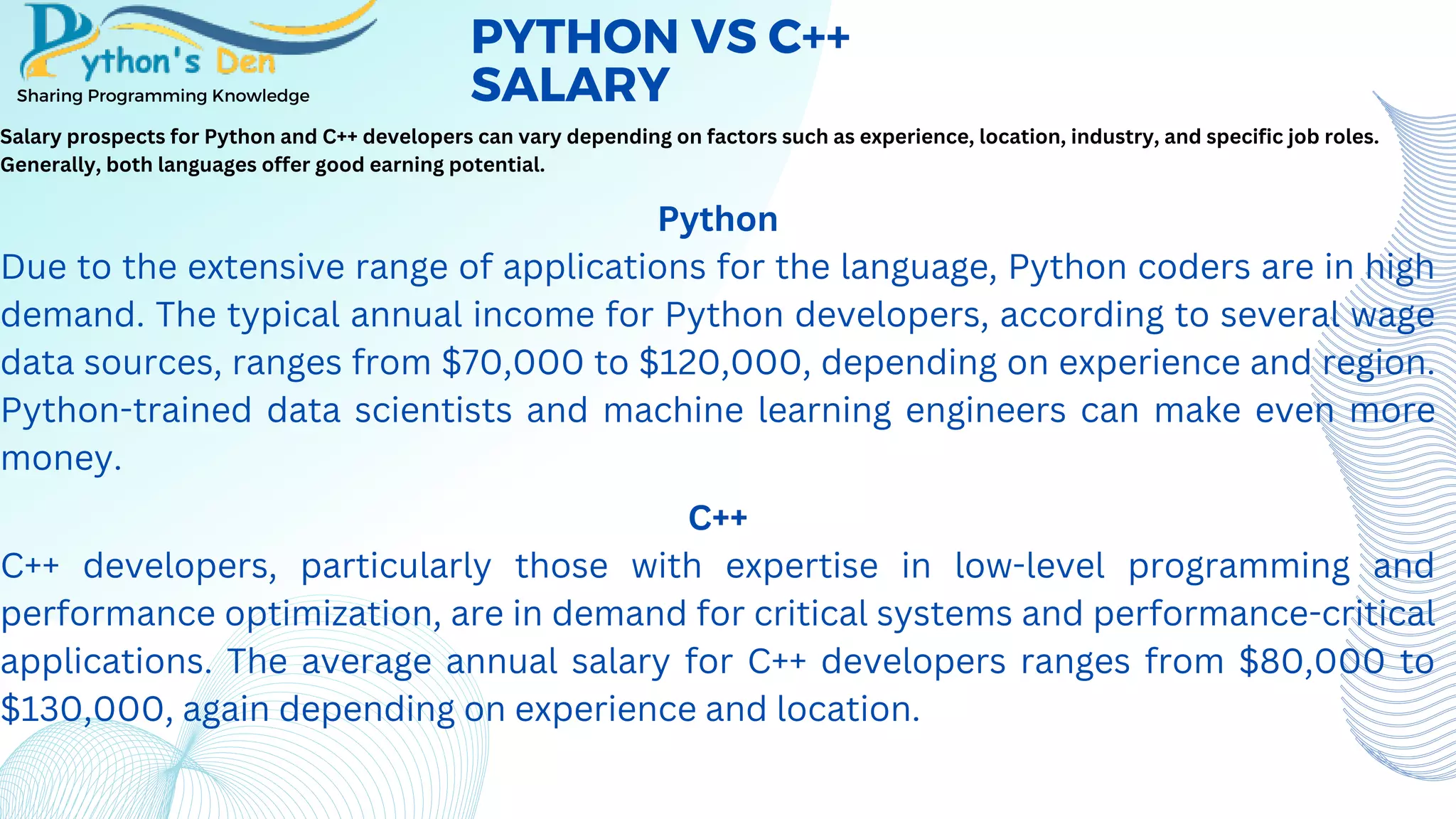 Python's Den
Sharing Programming Knowledge

PYTHON VS C++ SALARY

Salary prospects for Python and C++ developers can vary depending on factors such as experience, location, industry, and specific job roles. Generally, both languages offer good earning potential.

Python

Due to the extensive range of applications for the language, Python coders are in high demand. The typical annual income for Python developers, according to several wage data sources, ranges from \$70,000 to \$120,000, depending on experience and region. Python-trained data scientists and machine learning engineers can make even more money.

C++

C++ developers, particularly those with expertise in low-level programming and performance optimization, are in demand for critical systems and performance-critical applications. The average annual salary for C++ developers ranges from \$80,000 to \$130,000, again depending on experience and location.